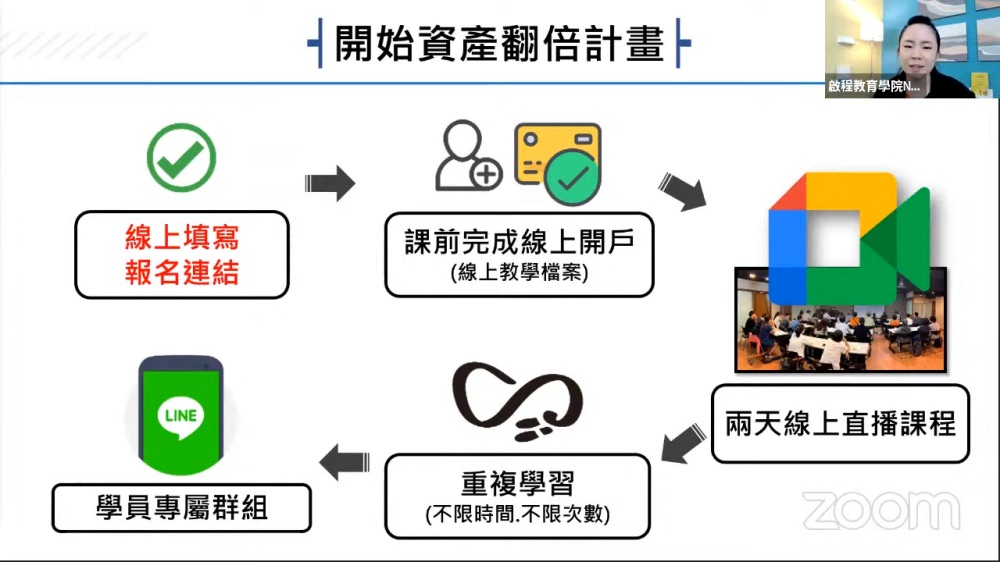 開始資產翻倍計畫

啟程教育學院N...

線上填寫
報名連結

課前完成線上開戶
(線上教學檔案)

兩天線上直播課程

重複學習
(不限時間.不限次數)

LINE

學員專屬群組

zoom